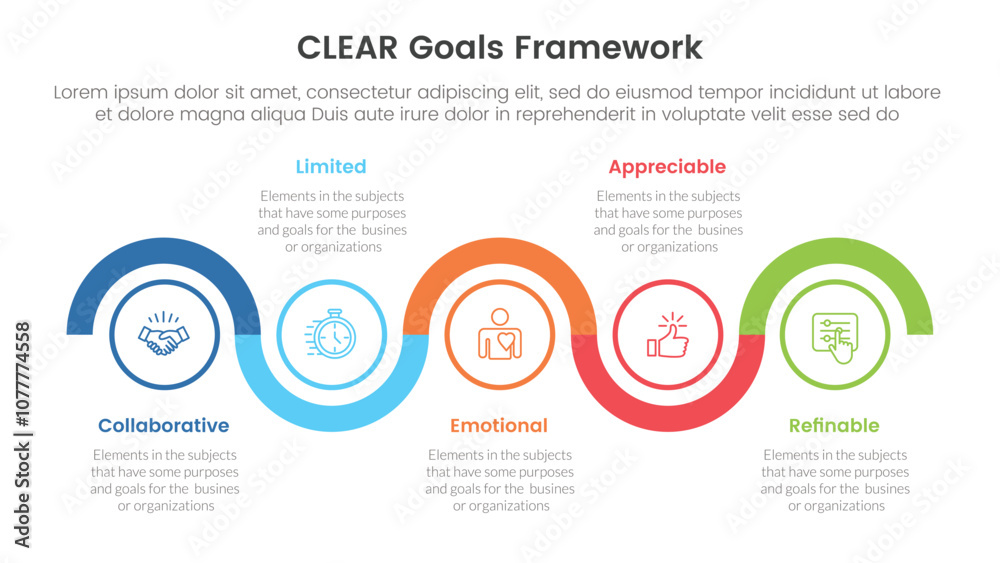 CLEAR Goals Framework

Lorem ipsum dolor sit amet, consectetur adipiscing elit, sed do eiusmod tempor incididunt ut labore et dolore magna aliqua Duis aute irure dolor in reprehenderit in voluptate velit esse sed do

Limited

Elements in the subjects that have some purposes and goals for the busines or organizations

Appreciable

Elements in the subjects that have some purposes and goals for the busines or organizations

Collaborative

Elements in the subjects that have some purposes and goals for the busines or organizations

Emotional

Elements in the subjects that have some purposes and goals for the busines or organizations

Refinable

Elements in the subjects that have some purposes and goals for the busines or organizations

Adobe Stock | #1077774558